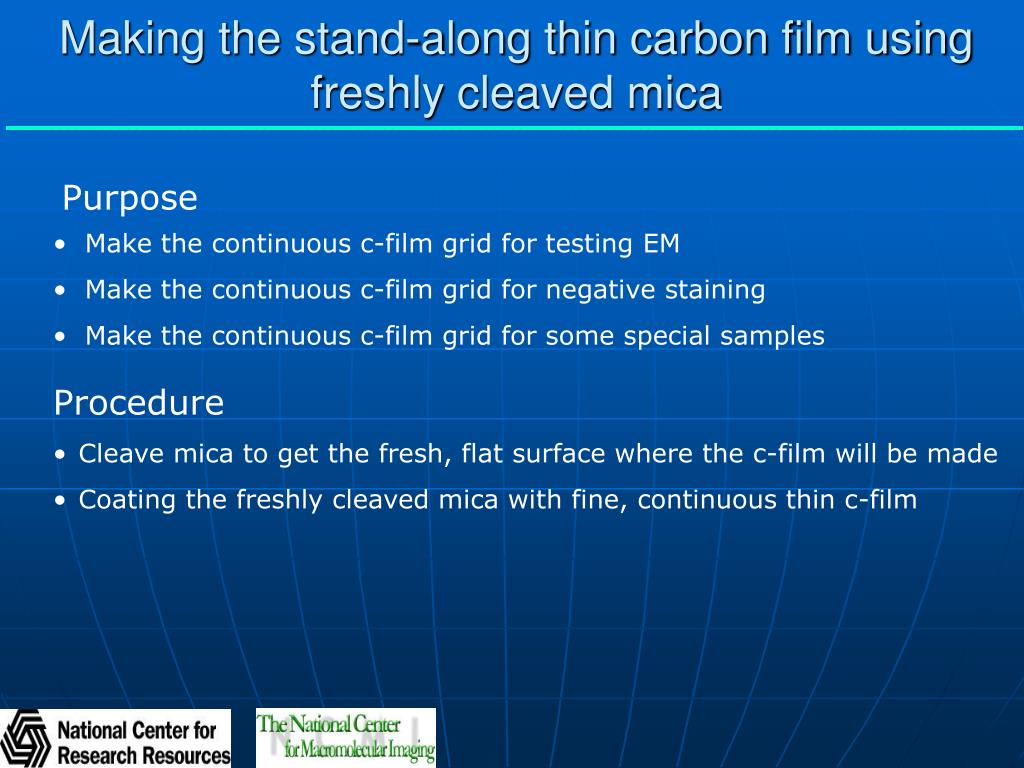 Making the stand-along thin carbon film using freshly cleaved mica

Purpose

• Make the continuous c-film grid for testing EM

• Make the continuous c-film grid for negative staining

• Make the continuous c-film grid for some special samples

Procedure

• Cleave mica to get the fresh, flat surface where the c-film will be made

• Coating the freshly cleaved mica with fine, continuous thin c-film

National Center for Research Resources

The National Center for Macromolecular Imaging